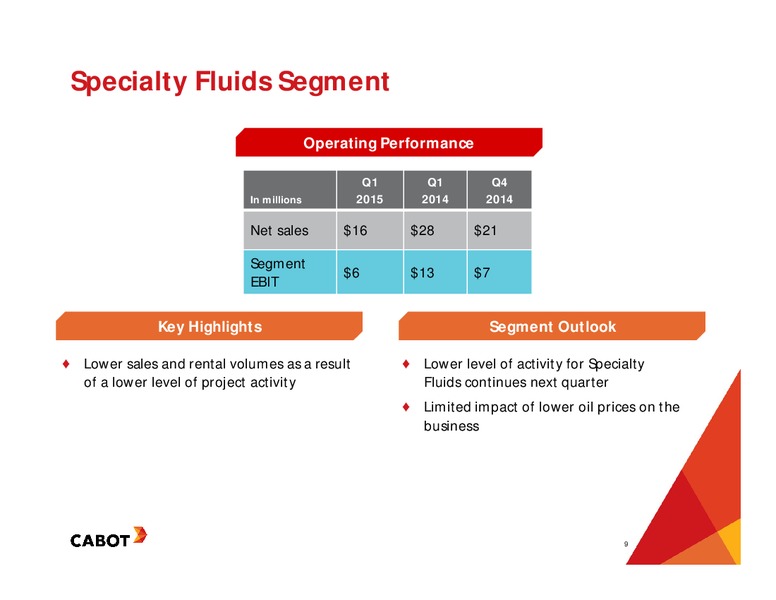 Specialty Fluids Segment

Operating Performance

| In millions | Q1 2015 | Q1 2014 | Q4 2014 |
|---|---|---|---|
| Net sales | \$16 | \$28 | \$21 |
| Segment EBIT | \$6 | \$13 | \$7 |

Key Highlights

♦ Lower sales and rental volumes as a result of a lower level of project activity

Segment Outlook

♦ Lower level of activity for Specialty Fluids continues next quarter

♦ Limited impact of lower oil prices on the business

CABOT

9